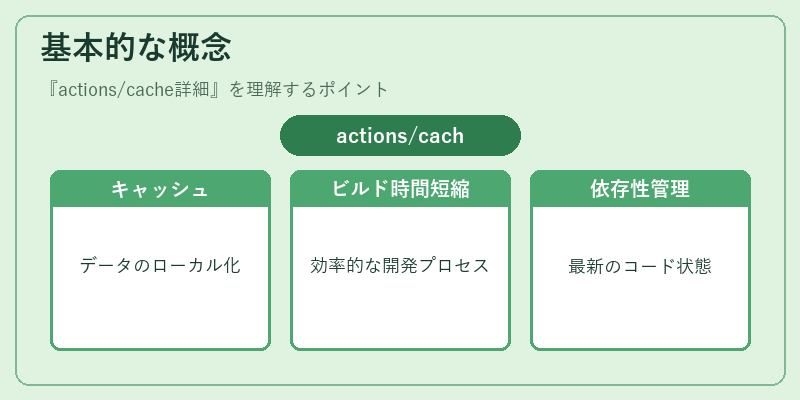 基本的な概念

『actions/cache詳細』を理解するポイント

actions/cach

キャッシュ

データのローカル化

ビルド時間短縮

効率的な開発プロセス

依存性管理

最新のコード状態